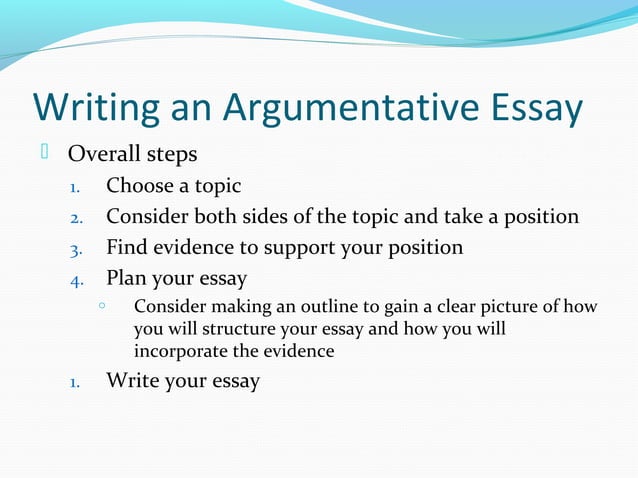 Writing an Argumentative Essay

Overall steps

1. Choose a topic
2. Consider both sides of the topic and take a position
3. Find evidence to support your position
4. Plan your essay
   ◦ Consider making an outline to gain a clear picture of how you will structure your essay and how you will incorporate the evidence
1. Write your essay